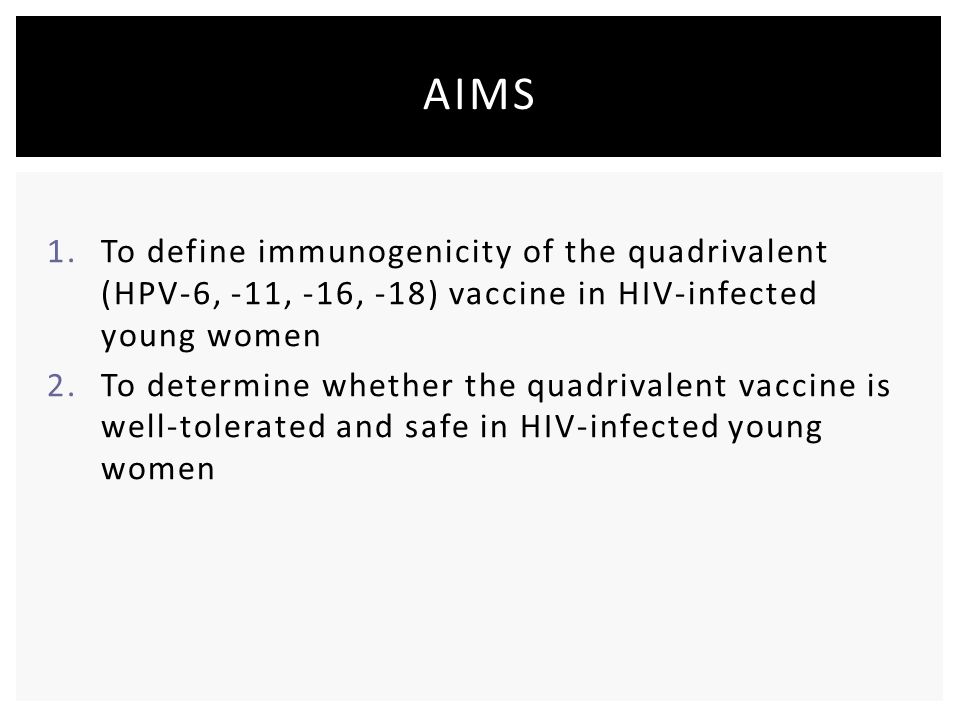 AIMS

1. To define immunogenicity of the quadrivalent (HPV-6, -11, -16, -18) vaccine in HIV-infected young women
2. To determine whether the quadrivalent vaccine is well-tolerated and safe in HIV-infected young women